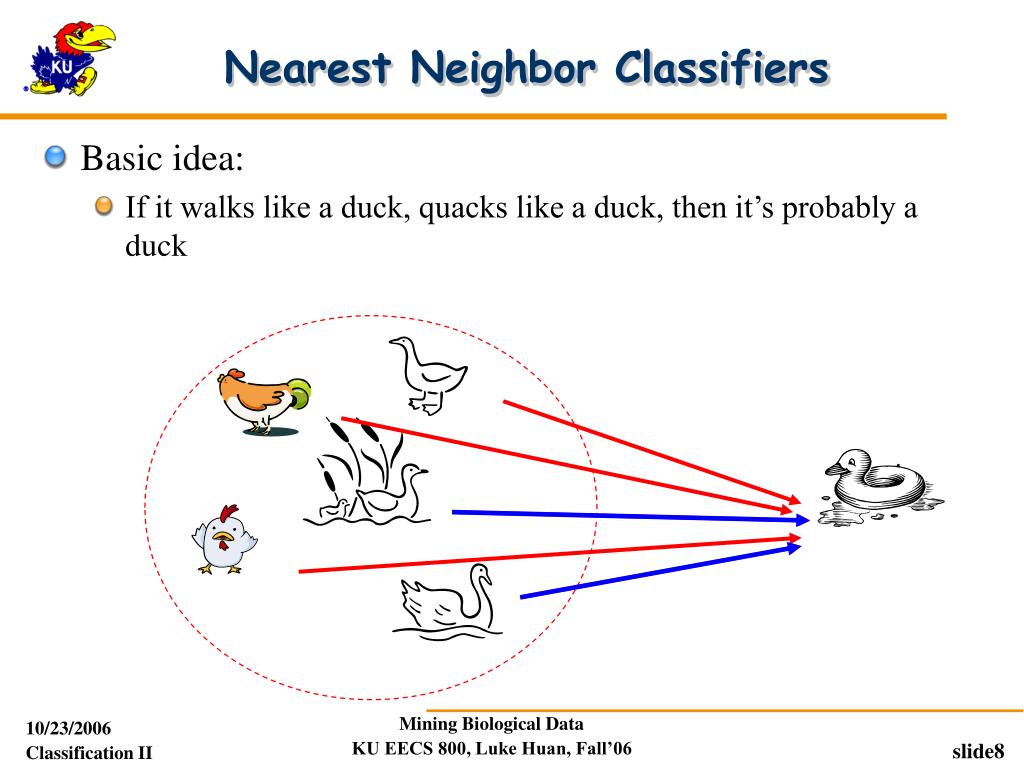 KU

Nearest Neighbor Classifiers

Basic idea:

If it walks like a duck, quacks like a duck, then it's probably a duck

10/23/2006
Classification II

Mining Biological Data
KU EECS 800, Luke Huan, Fall'06

slide8